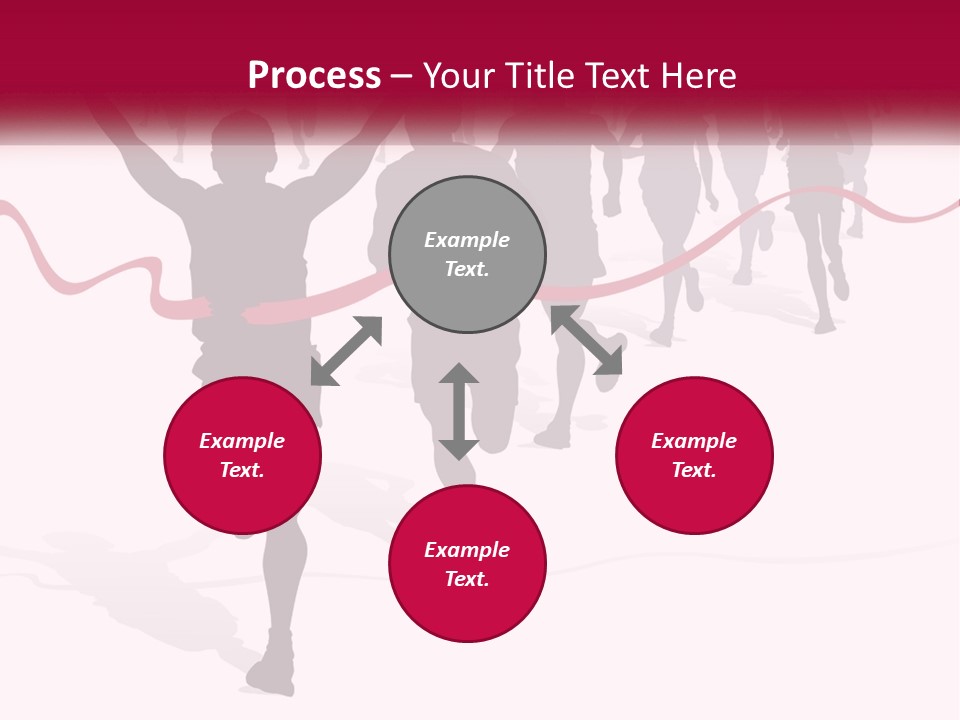 Process – Your Title Text Here

Example Text.

Example Text.

Example Text.

Example Text.